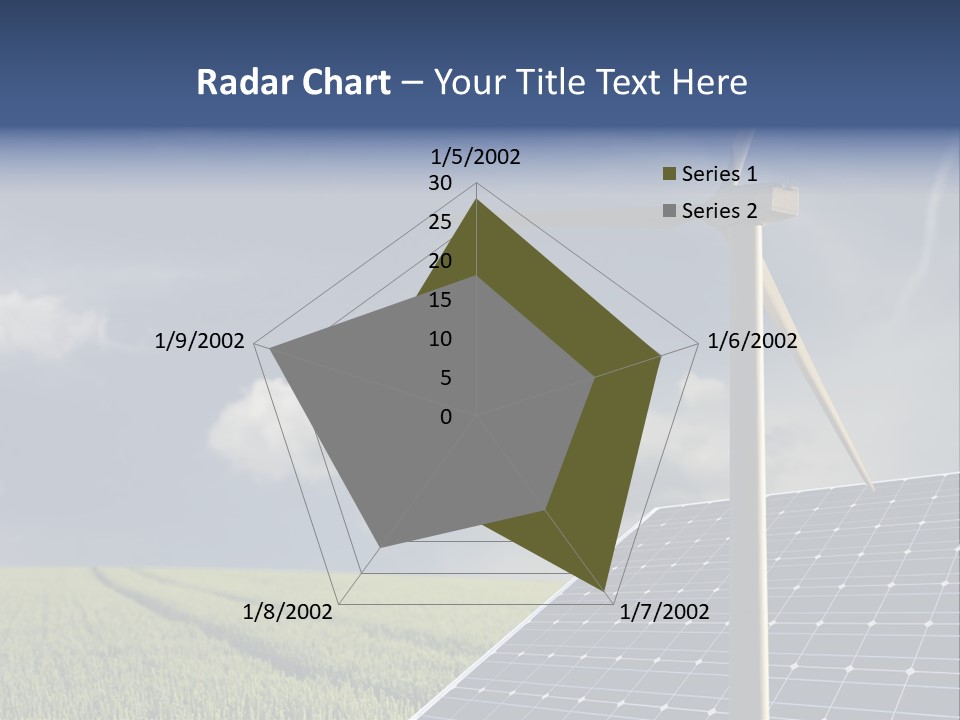 Radar Chart – Your Title Text Here

1/5/2002
30
25
20
15
10
5
0
1/6/2002
1/7/2002
1/8/2002
1/9/2002

Series 1
Series 2